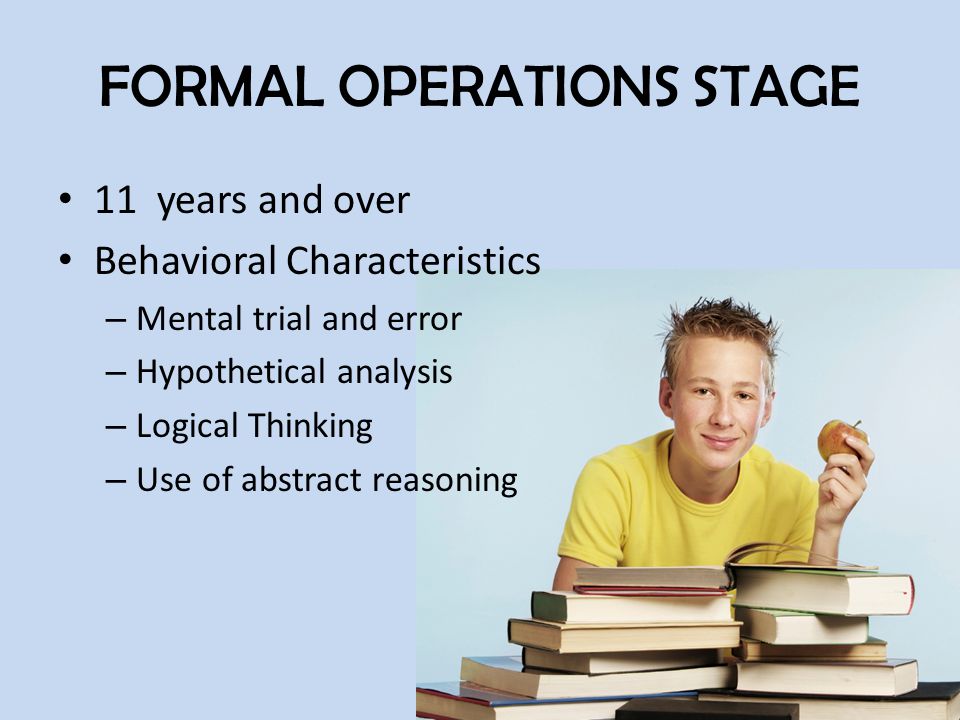 FORMAL OPERATIONS STAGE

• 11 years and over
• Behavioral Characteristics
– Mental trial and error
– Hypothetical analysis
– Logical Thinking
– Use of abstract reasoning